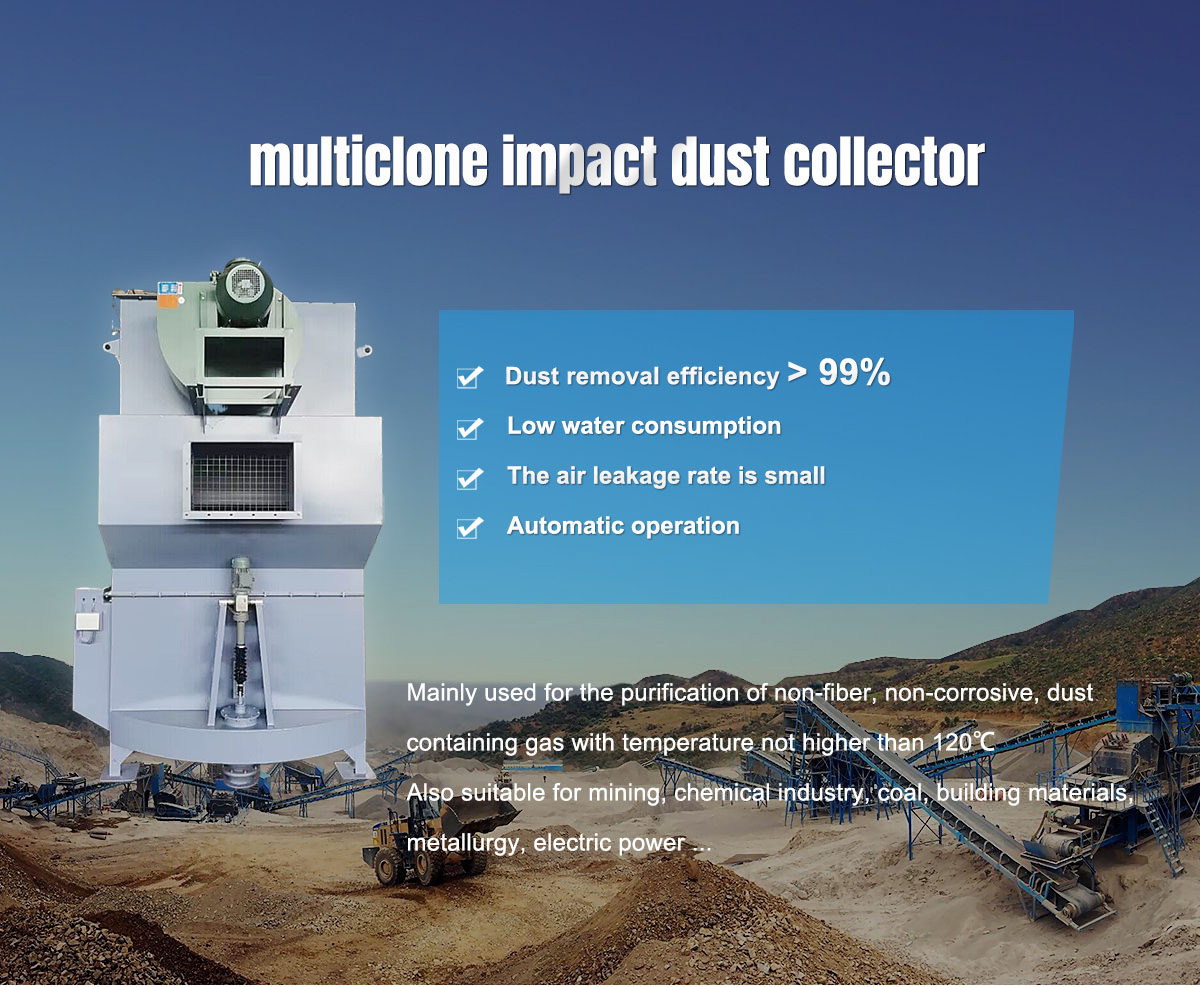 multiclone impact dust collector

Dust removal efficiency > 99%

Low water consumption

The air leakage rate is small

Automatic operation

Mainly used for the purification of non-fiber, non-corrosive, dust containing gas with temperature not higher than 120℃

Also suitable for mining, chemical industry, coal, building materials, metallurgy, electric power ...